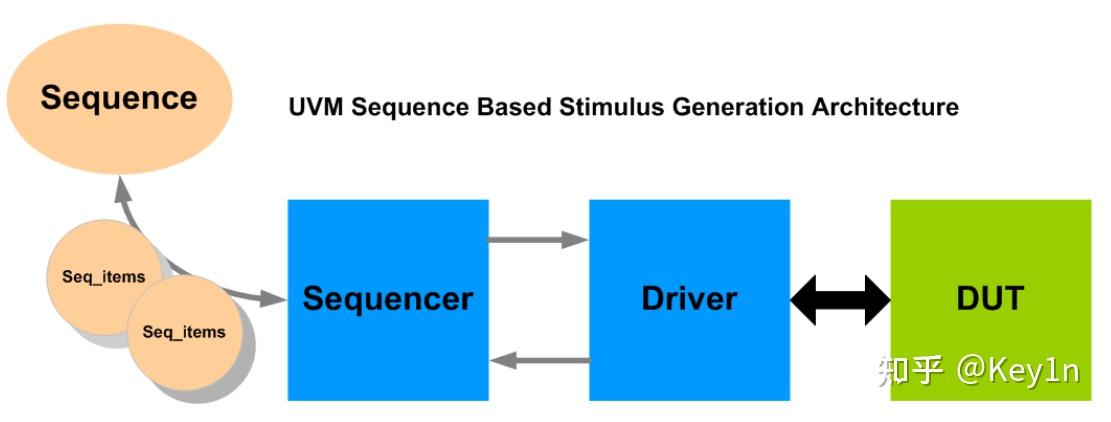 Sequence

UVM Sequence Based Stimulus Generation Architecture

Seq_items

Seq_items

Sequencer

Driver

DUT

知乎 @Key1n